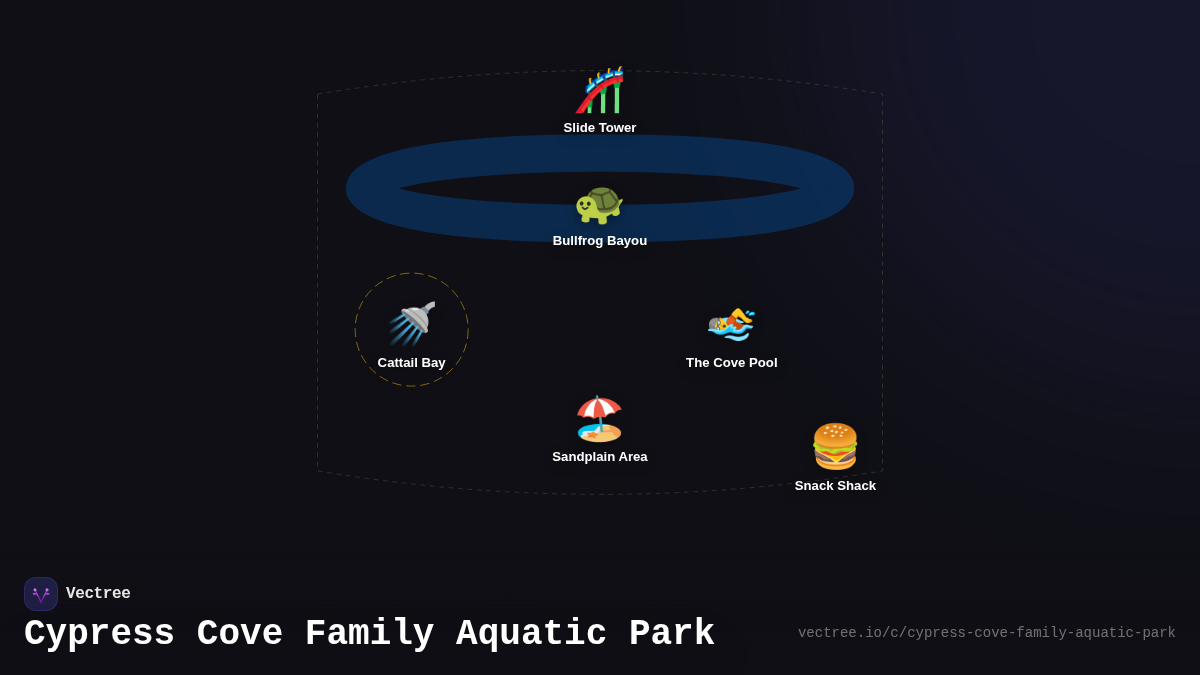 Slide Tower

Bullfrog Bayou

Cattail Bay

The Cove Pool

Sandplain Area

Snack Shack

Vectree

Cypress Cove Family Aquatic Park

vectree.io/c/cypress-cove-family-aquatic-park